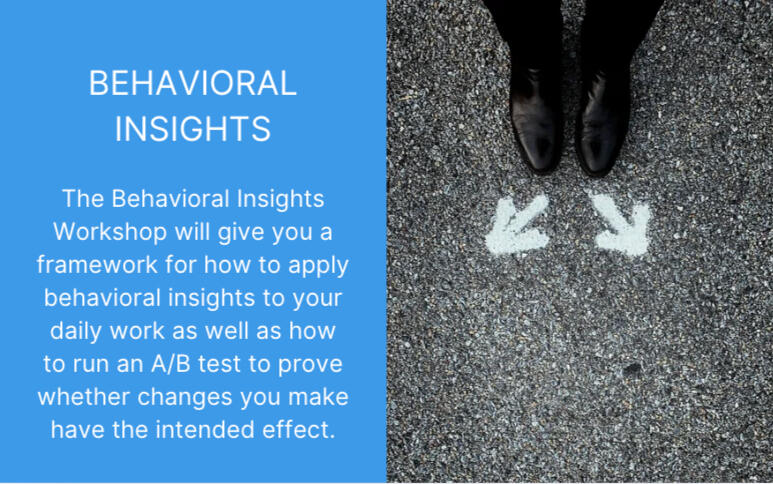 BEHAVIORAL INSIGHTS

The Behavioral Insights Workshop will give you a framework for how to apply behavioral insights to your daily work as well as how to run an A/B test to prove whether changes you make have the intended effect.